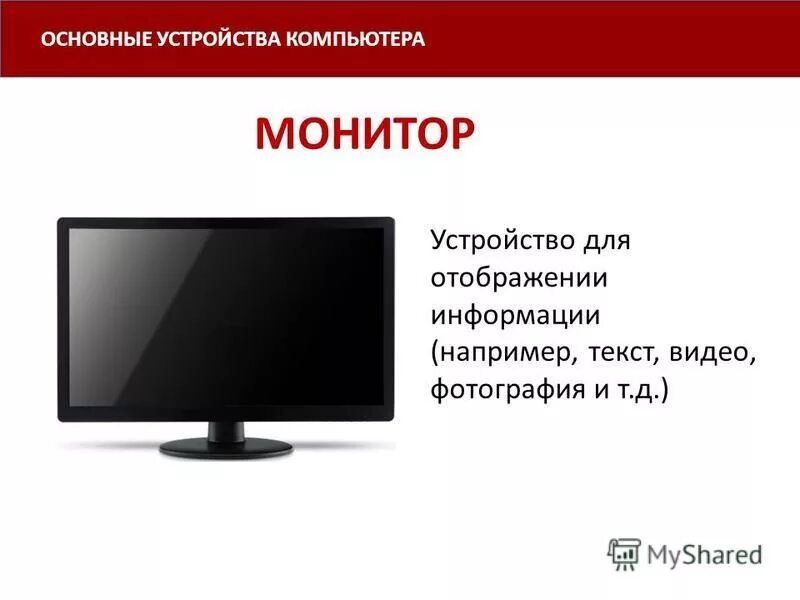 ОСНОВНЫЕ УСТРОЙСТВА КОМПЬЮТЕРА

МОНИТОР

Устройство для отображении информации (например, текст, видео, фотография и т.д.)

MyShared